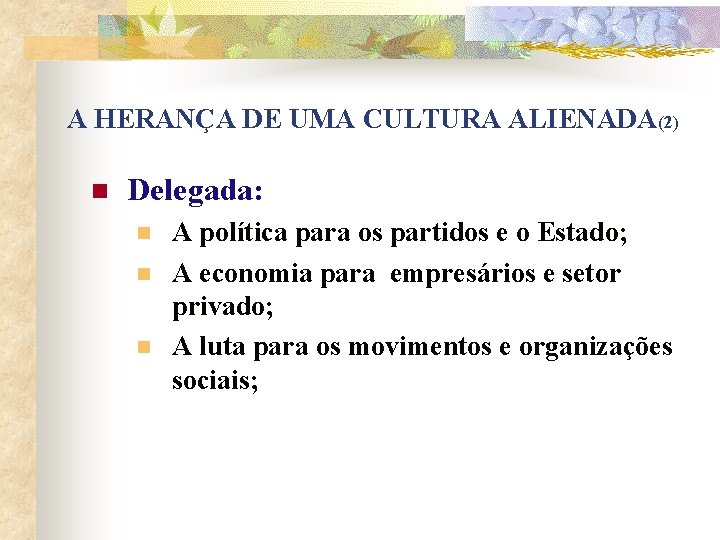 A HERANÇA DE UMA CULTURA ALIENADA(2)

Delegada:

A política para os partidos e o Estado;

A economia para  empresários e setor privado;

A luta para os movimentos e organizações sociais;